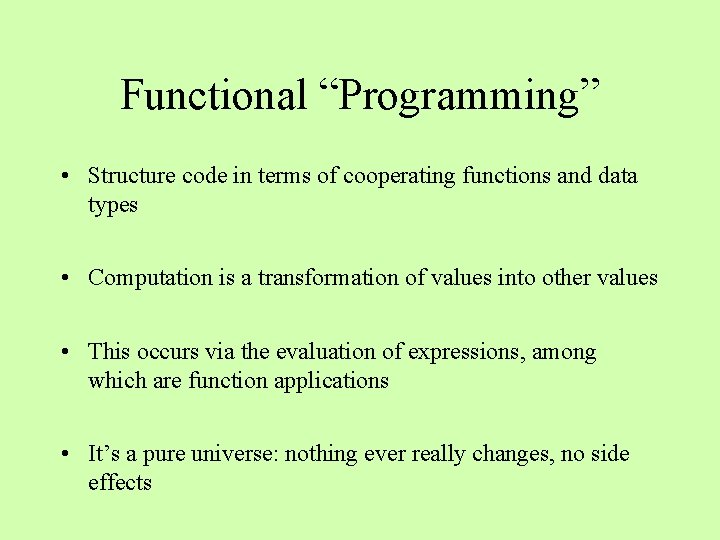 Functional “Programming”

• Structure code in terms of cooperating functions and data types

• Computation is a transformation of values into other values

• This occurs via the evaluation of expressions, among which are function applications

• It’s a pure universe: nothing ever really changes, no side effects